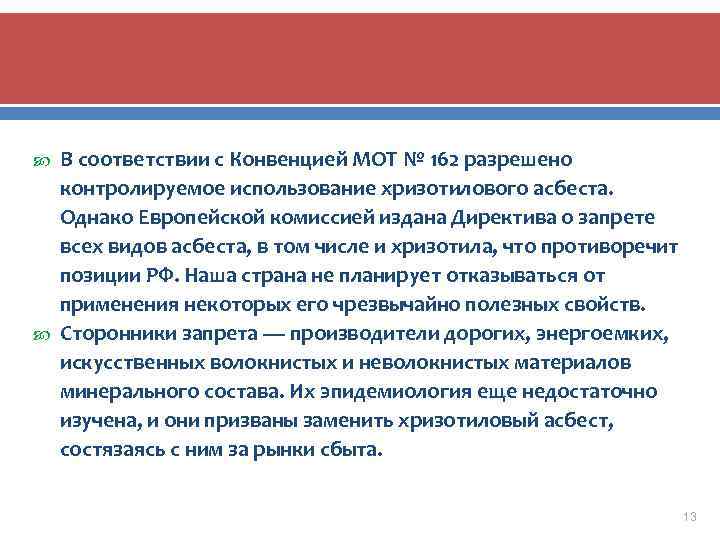 В соответствии с Конвенцией МОТ № 162 разрешено контролируемое использование хризотилового асбеста. Однако Европейской комиссией издана Директива о запрете всех видов асбеста, в том числе и хризотила, что противоречит позиции РФ. Наша страна не планирует отказываться от применения некоторых его чрезвычайно полезных свойств.

Сторонники запрета — производители дорогих, энергоемких, искусственных волокнистых и неволокнистых материалов минерального состава. Их эпидемиология еще недостаточно изучена, и они призваны заменить хризотиловый асбест, состязаясь с ним за рынки сбыта.

13